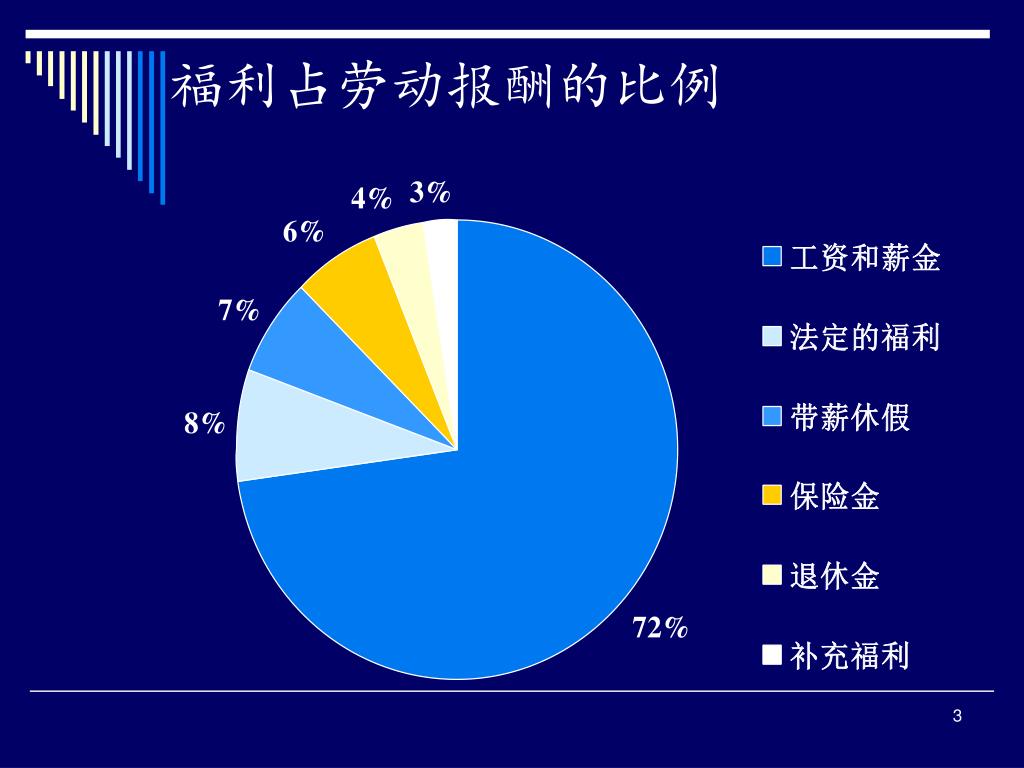 福利占劳动报酬的比例

4% 3%
6%
7%
8%
72%

工资和薪金
法定的福利
带薪休假
保险金
退休金
补充福利

3